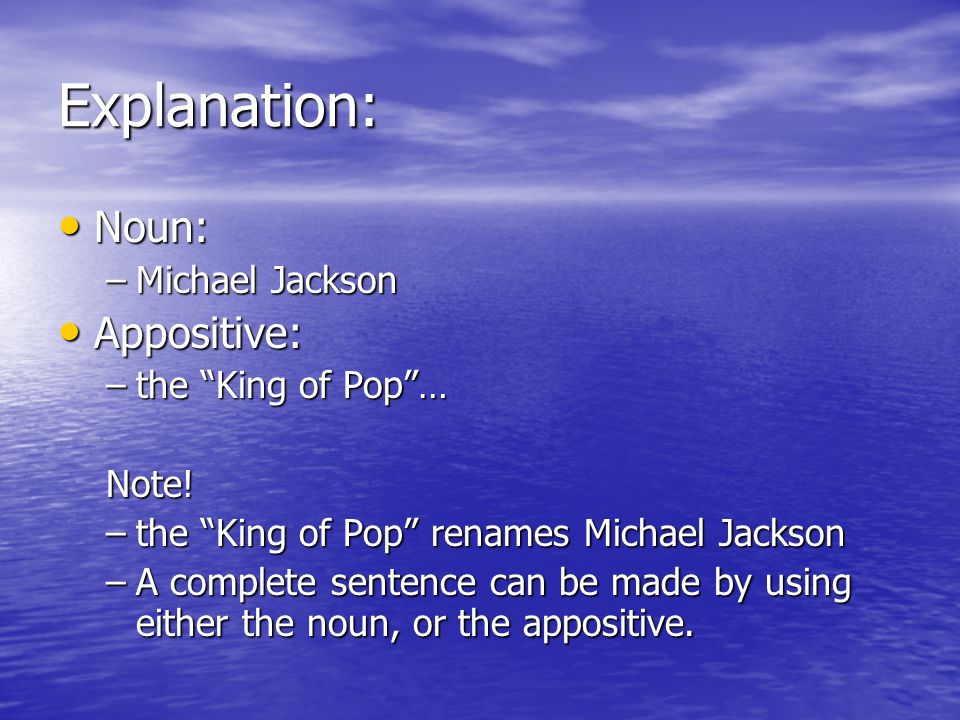 Explanation:

• Noun:
– Michael Jackson
• Appositive:
– the “King of Pop”…

Note!
– the “King of Pop” renames Michael Jackson
– A complete sentence can be made by using either the noun, or the appositive.